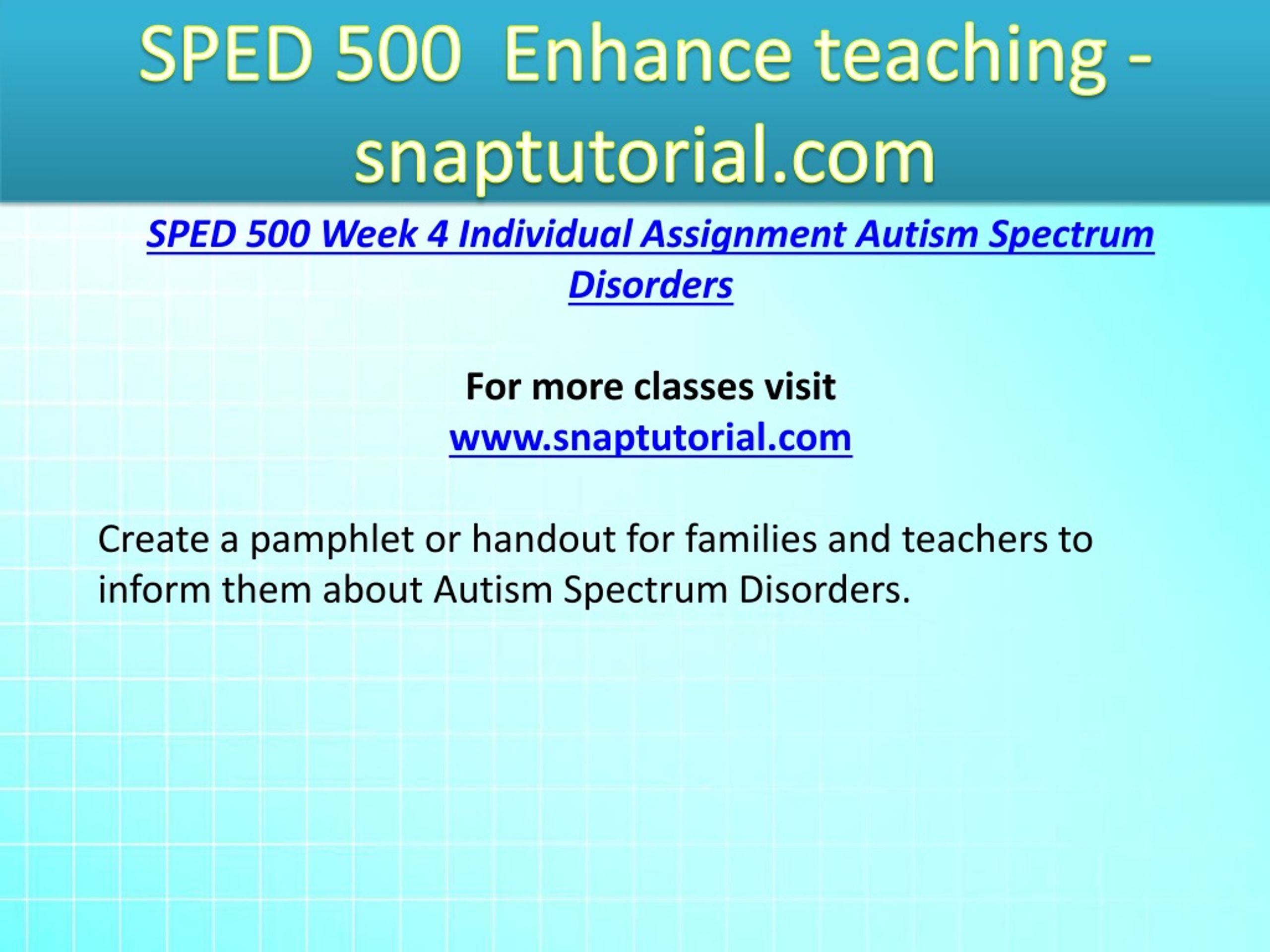 SPED 500 Enhance teaching - snaptutorial.com

SPED 500 Week 4 Individual Assignment Autism Spectrum Disorders

For more classes visit
www.snaptutorial.com

Create a pamphlet or handout for families and teachers to inform them about Autism Spectrum Disorders.